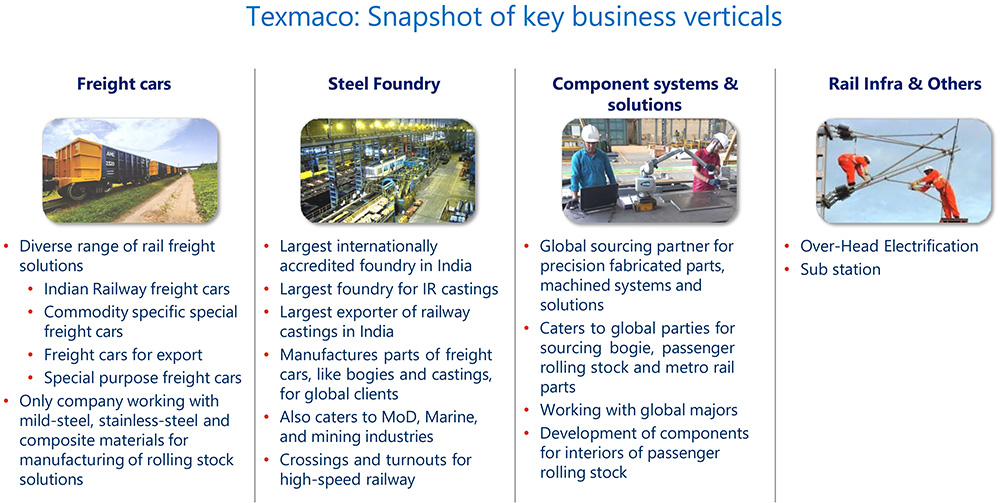 Texmaco: Snapshot of key business verticals

Freight cars

• Diverse range of rail freight solutions
  • Indian Railway freight cars
  • Commodity specific special freight cars
  • Freight cars for export
  • Special purpose freight cars
• Only company working with mild-steel, stainless-steel and composite materials for manufacturing of rolling stock solutions

Steel Foundry

• Largest internationally accredited foundry in India
• Largest foundry for IR castings
• Largest exporter of railway castings in India
• Manufactures parts of freight cars, like bogies and castings, for global clients
• Also caters to MoD, Marine, and mining industries
• Crossings and turnouts for high-speed railway

Component systems & solutions

• Global sourcing partner for precision fabricated parts, machined systems and solutions
• Caters to global parties for sourcing bogie, passenger rolling stock and metro rail parts
• Working with global majors
• Development of components for interiors of passenger rolling stock

Rail Infra & Others

• Over-Head Electrification
• Sub station